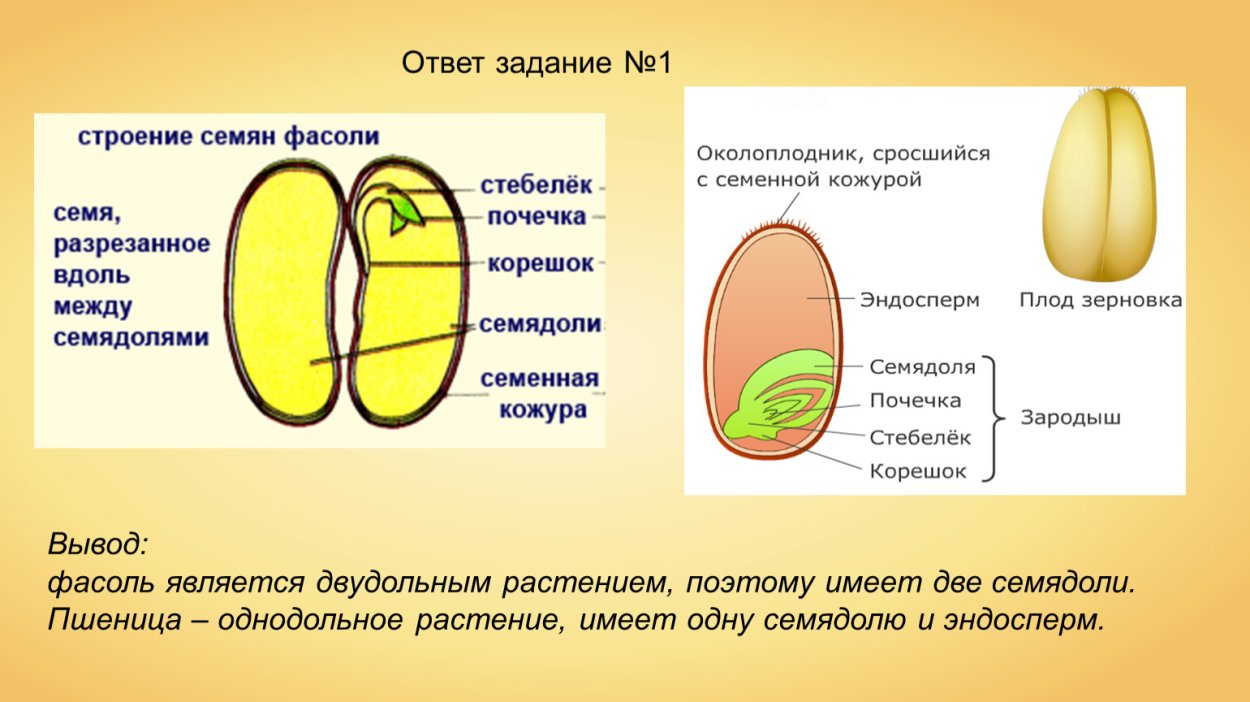 Ответ задание №1

строение семян фасоли

семя, разрезанное вдоль между семядолями

стебелёк

почечка

корешок

семядоли

семенная кожура

Околоплодник, сросшийся с семенной кожурой

Эндосперм

Плод зерновка

Семядоля

Почечка

Стебелёк

Корешок

Зародыш

Вывод:
фасоль является двудольным растением, поэтому имеет две семядоли.
Пшеница – однодольное растение, имеет одну семядолю и эндосперм.